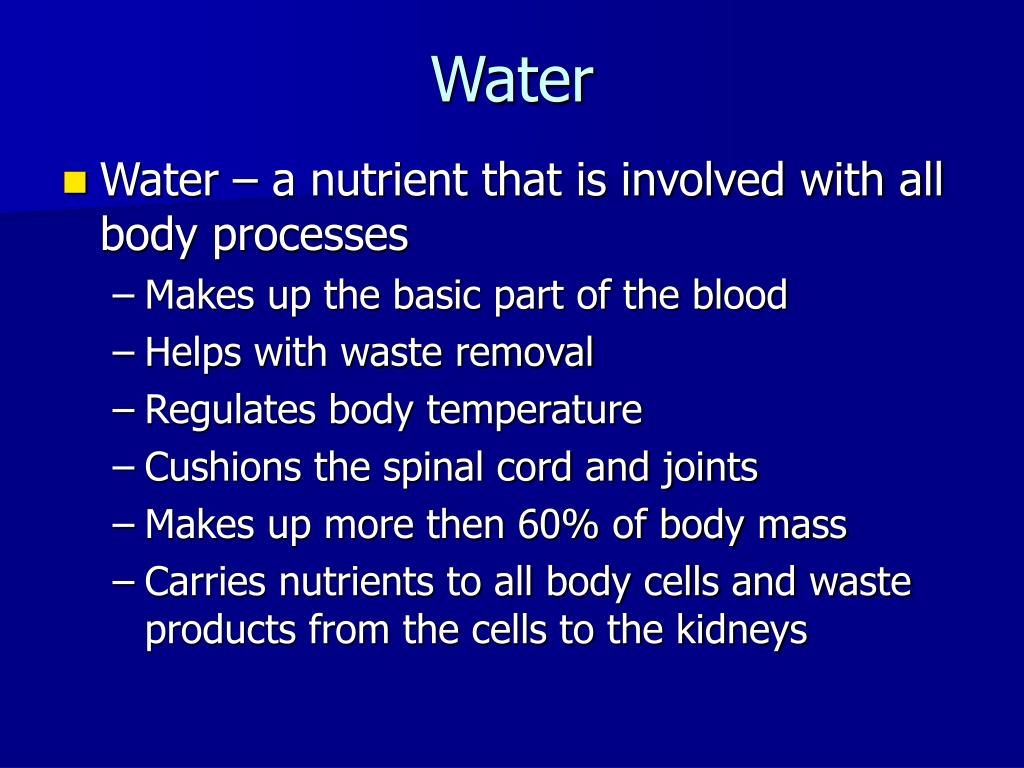 Water

Water – a nutrient that is involved with all body processes
– Makes up the basic part of the blood
– Helps with waste removal
– Regulates body temperature
– Cushions the spinal cord and joints
– Makes up more then 60% of body mass
– Carries nutrients to all body cells and waste products from the cells to the kidneys